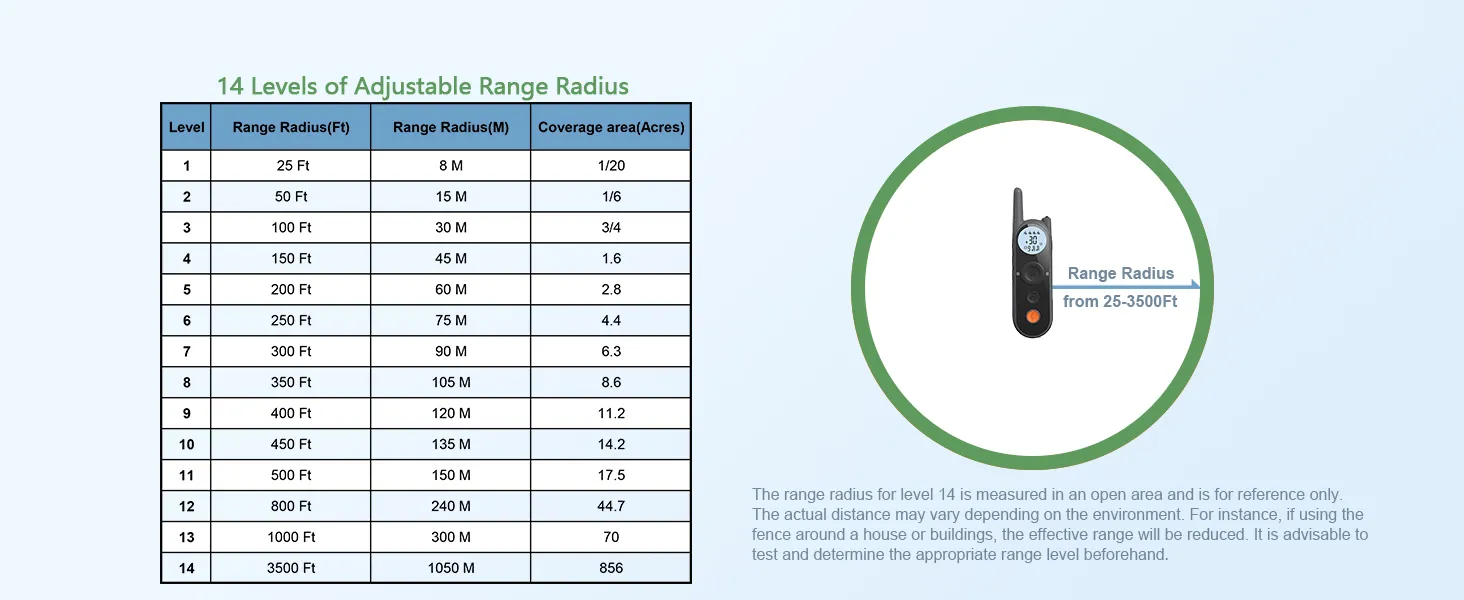 14 Levels of Adjustable Range Radius

| Level | Range Radius(Ft) | Range Radius(M) | Coverage area(Acres) |
|---|---|---|---|
| 1 | 25 Ft | 8 M | 1/20 |
| 2 | 50 Ft | 15 M | 1/6 |
| 3 | 100 Ft | 30 M | 3/4 |
| 4 | 150 Ft | 45 M | 1.6 |
| 5 | 200 Ft | 60 M | 2.8 |
| 6 | 250 Ft | 75 M | 4.4 |
| 7 | 300 Ft | 90 M | 6.3 |
| 8 | 350 Ft | 105 M | 8.6 |
| 9 | 400 Ft | 120 M | 11.2 |
| 10 | 450 Ft | 135 M | 14.2 |
| 11 | 500 Ft | 150 M | 17.5 |
| 12 | 800 Ft | 240 M | 44.7 |
| 13 | 1000 Ft | 300 M | 70 |
| 14 | 3500 Ft | 1050 M | 856 |

30

Range Radius
from 25-3500Ft

The range radius for level 14 is measured in an open area and is for reference only. The actual distance may vary depending on the environment. For instance, if using the fence around a house or buildings, the effective range will be reduced. It is advisable to test and determine the appropriate range level beforehand.